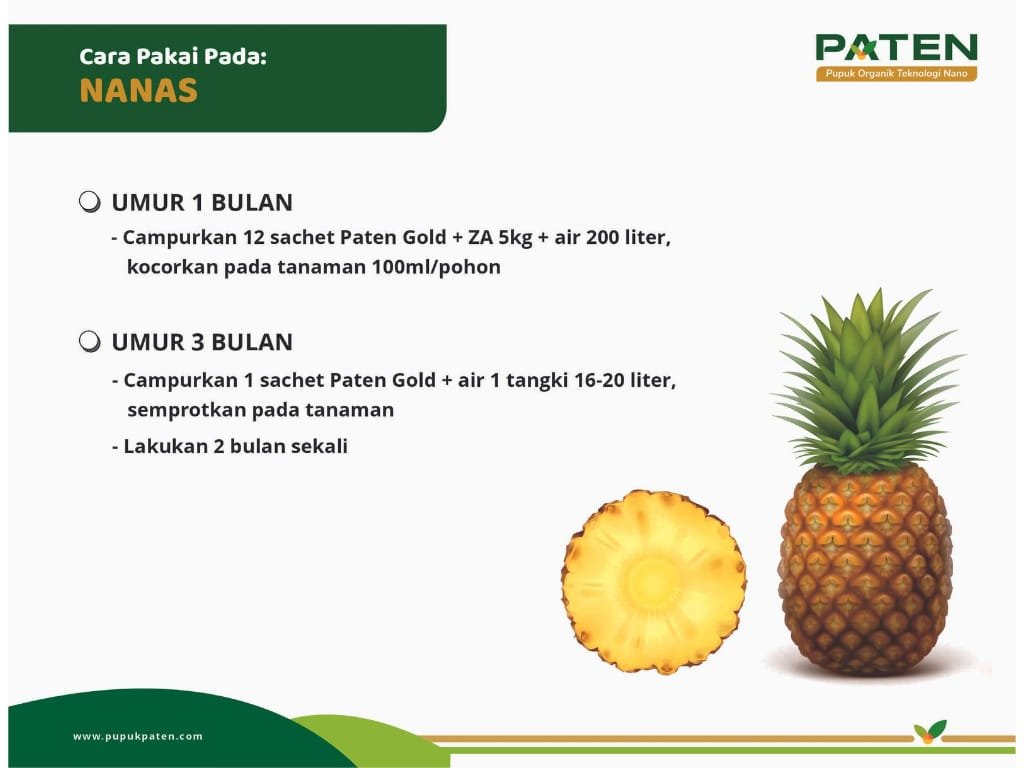 Cara Pakai Pada:
NANAS

PATEN
Pupuk Organik Teknologi Nano

UMUR 1 BULAN
- Campurkan 12 sachet Paten Gold + ZA 5kg + air 200 liter, kocorkan pada tanaman 100ml/pohon

UMUR 3 BULAN
- Campurkan 1 sachet Paten Gold + air 1 tangki 16-20 liter, semprotkan pada tanaman
- Lakukan 2 bulan sekali

www.pupukpaten.com